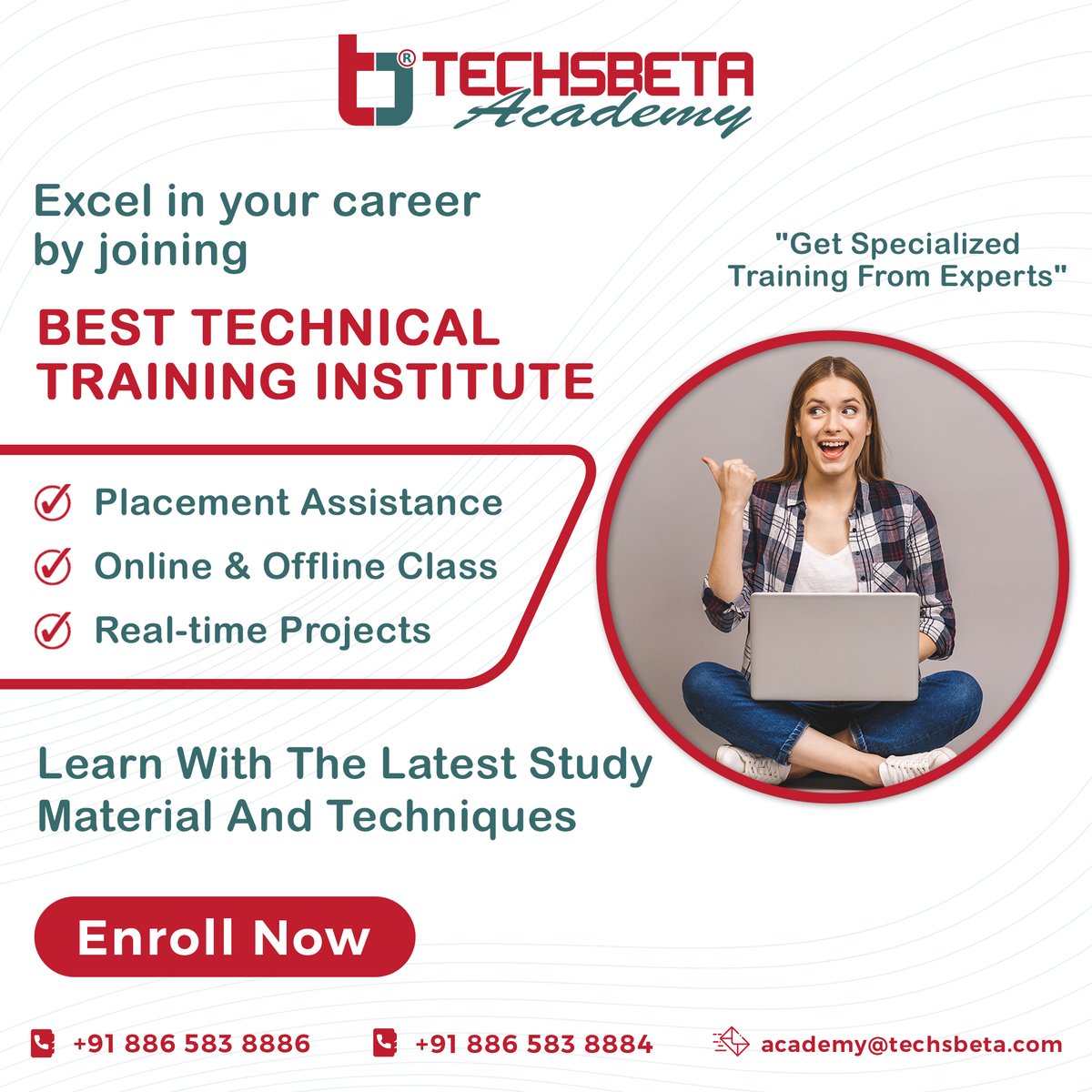 TECHSBETA Academy

Excel in your career by joining

BEST TECHNICAL TRAINING INSTITUTE

"Get Specialized Training From Experts"

Placement Assistance
Online & Offline Class
Real-time Projects

Learn With The Latest Study Material And Techniques

Enroll Now

+91 886 583 8886
+91 886 583 8884
academy@techsbeta.com